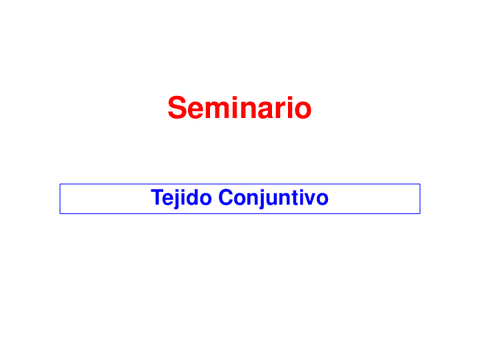 Seminario

Tejido Conjuntivo